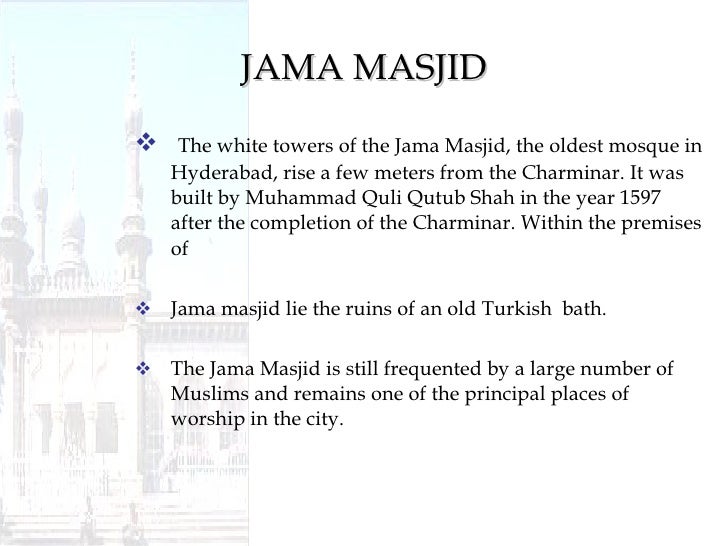 JAMA MASJID

❖ The white towers of the Jama Masjid, the oldest mosque in Hyderabad, rise a few meters from the Charminar. It was built by Muhammad Quli Qutub Shah in the year 1597 after the completion of the Charminar. Within the premises of

❖ Jama masjid lie the ruins of an old Turkish bath.

❖ The Jama Masjid is still frequented by a large number of Muslims and remains one of the principal places of worship in the city.